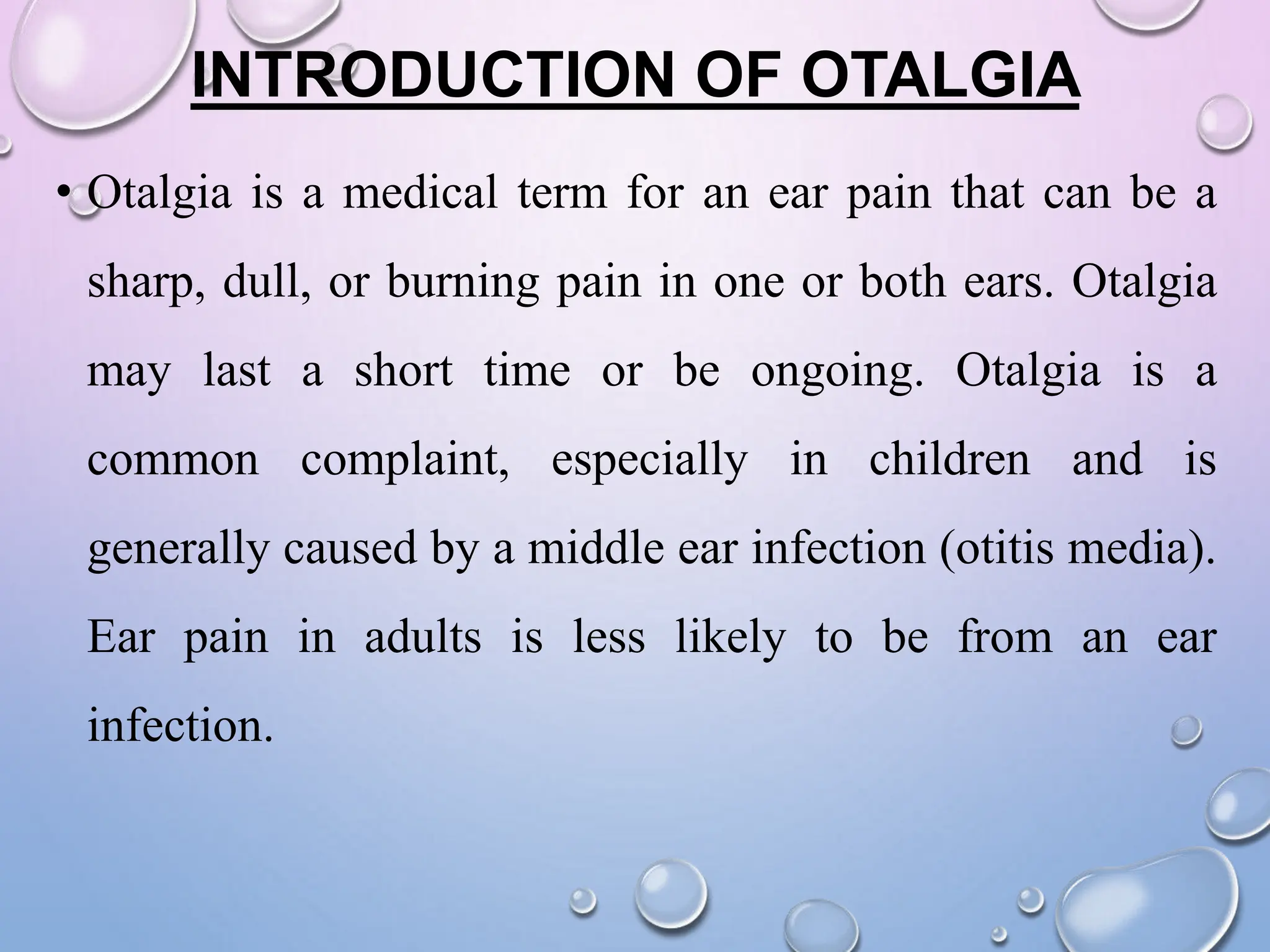 INTRODUCTION OF OTALGIA

• Otalgia is a medical term for an ear pain that can be a sharp, dull, or burning pain in one or both ears. Otalgia may last a short time or be ongoing. Otalgia is a common complaint, especially in children and is generally caused by a middle ear infection (otitis media). Ear pain in adults is less likely to be from an ear infection.